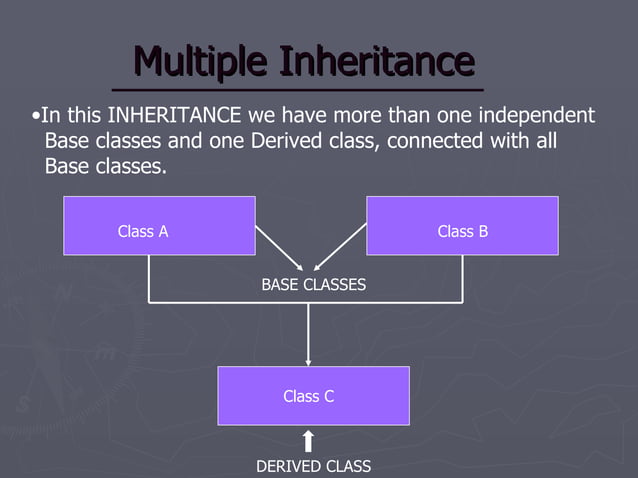 Multiple Inheritance

•In this INHERITANCE we have more than one independent Base classes and one Derived class, connected with all Base classes.

Class A

Class B

BASE CLASSES

Class C

DERIVED CLASS